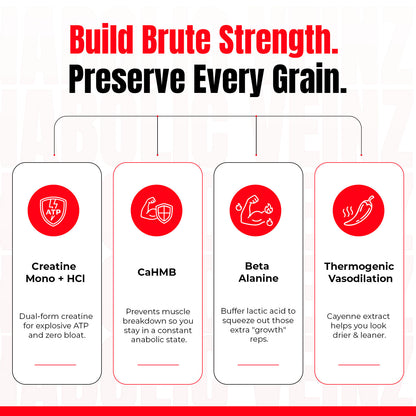 Build Brute Strength.
Preserve Every Grain.

ATP

Creatine Mono + HCl

Dual-form creatine for explosive ATP and zero bloat.

CaHMB

Prevents muscle breakdown so you stay in a constant anabolic state.

Beta Alanine

Buffer lactic acid to squeeze out those extra "growth" reps.

Thermogenic Vasodilation

Cayenne extract helps you look drier & leaner.